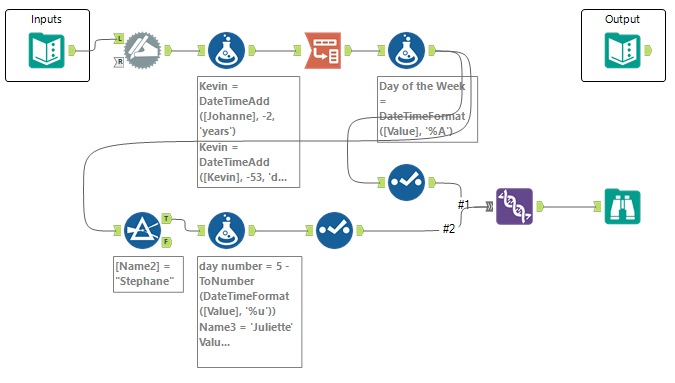 Inputs

L

R

Kevin = DateTimeAdd ([Johanne], -2, 'years')
Kevin = DateTimeAdd ([Kevin], -53, 'd...

Day of the Week = DateTimeFormat ([Value], '%A')

Output

T

F

[Name2] = "Stephane"

day number = 5 - ToNumber (DateTimeFormat ([Value], '%u'))
Name3 = 'Juliette'
Valu...

#1

#2